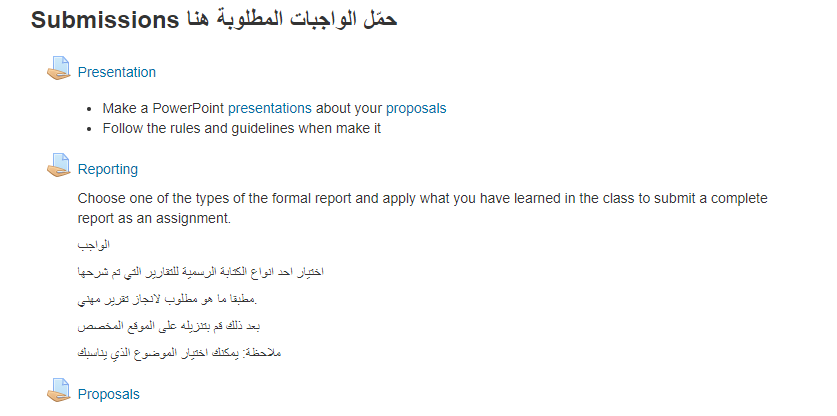 Submissions حمّل الواجبات المطلوبة هنا

Presentation

- Make a PowerPoint presentations about your proposals
- Follow the rules and guidelines when make it

Reporting

Choose one of the types of the formal report and apply what you have learned in the class to submit a complete report as an assignment.

الواجب

اختيار احد انواع الكتابة الرسمية للتقارير التي تم شرحها

.مطبقا ما هو مطلوب لانجاز تقرير مهني

بعد ذلك قم بتنزيله على الموقع المخصص

ملاحظة: يمكنك اختيار الموضوع الذي يناسبك

Proposals